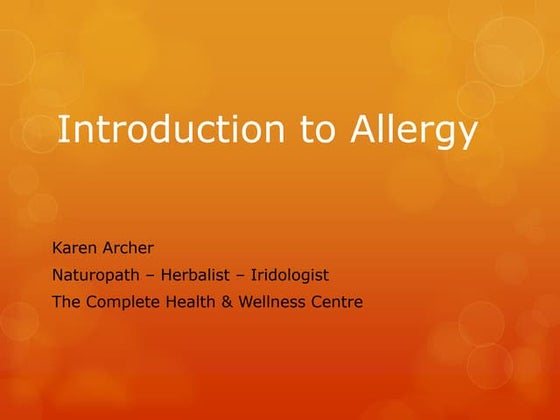 Introduction to Allergy

Karen Archer
Naturopath – Herbalist – Iridologist
The Complete Health & Wellness Centre